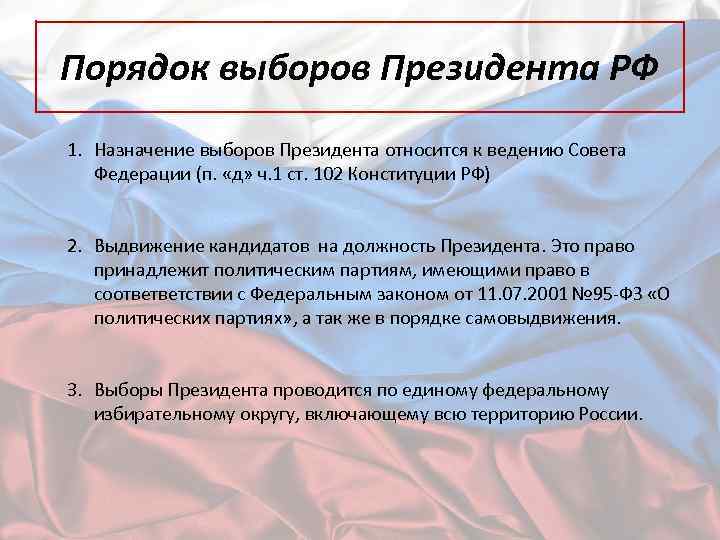 Порядок выборов Президента РФ

1. Назначение выборов Президента относится к ведению Совета Федерации (п. «д» ч.1 ст. 102 Конституции РФ)

2. Выдвижение кандидатов на должность Президента. Это право принадлежит политическим партиям, имеющими право в соответветствии с Федеральным законом от 11.07.2001 №95-ФЗ «О политических партиях», а так же в порядке самовыдвижения.

3. Выборы Президента проводится по единому федеральному избирательному округу, включающему всю территорию России.